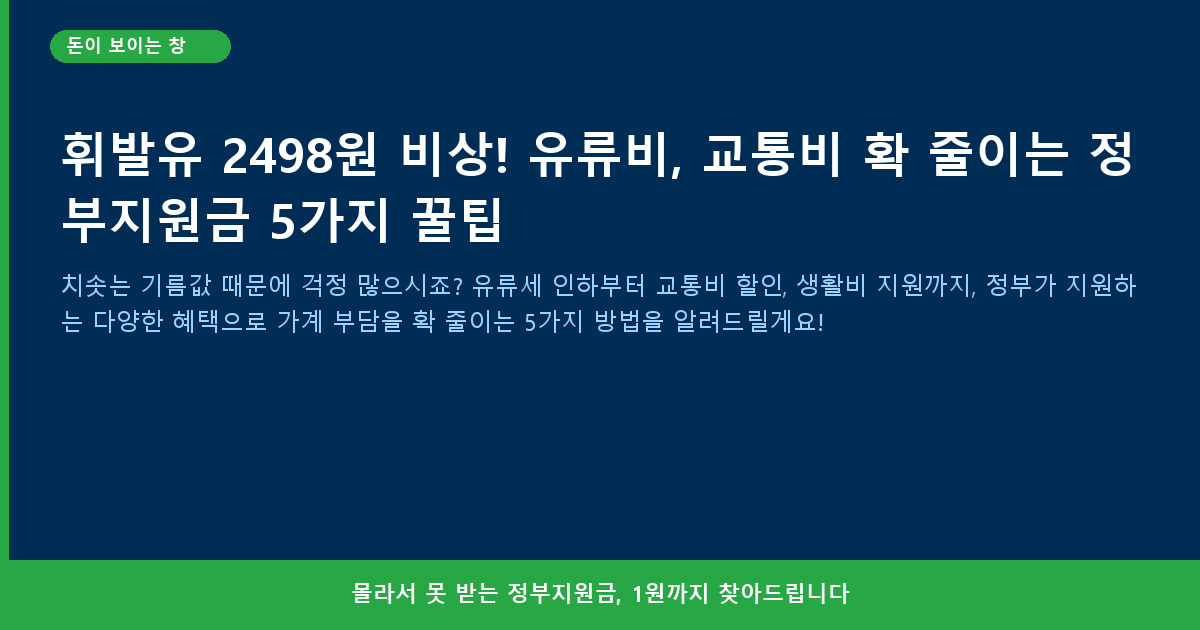 돈이 보이는 창

휘발유 2498원 비상! 유류비, 교통비 확 줄이는 정부지원금 5가지 꿀팁

치솟는 기름값 때문에 걱정 많으시죠? 유류세 인하부터 교통비 할인, 생활비 지원까지, 정부가 지원하는 다양한 혜택으로 가계 부담을 확 줄이는 5가지 방법을 알려드릴게요!

몰라서 못 받는 정부지원금, 1원까지 찾아드립니다